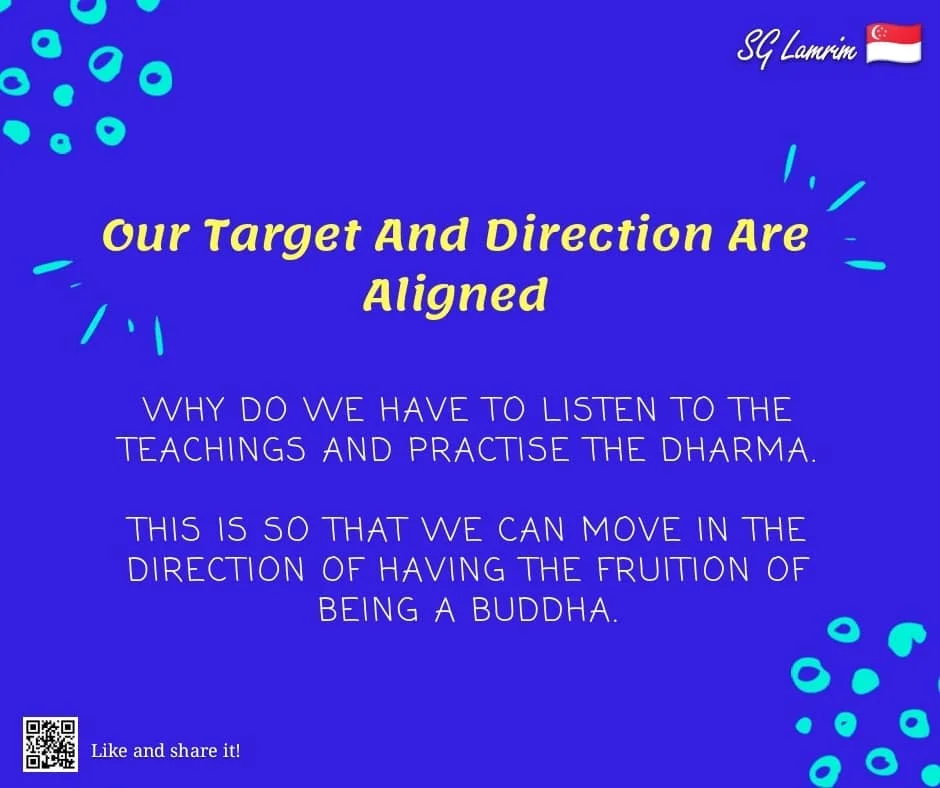 SG Lamrim

Our Target And Direction Are Aligned

WHY DO WE HAVE TO LISTEN TO THE TEACHINGS AND PRACTISE THE DHARMA.

THIS IS SO THAT WE CAN MOVE IN THE DIRECTION OF HAVING THE FRUITION OF BEING A BUDDHA.

Like and share it!